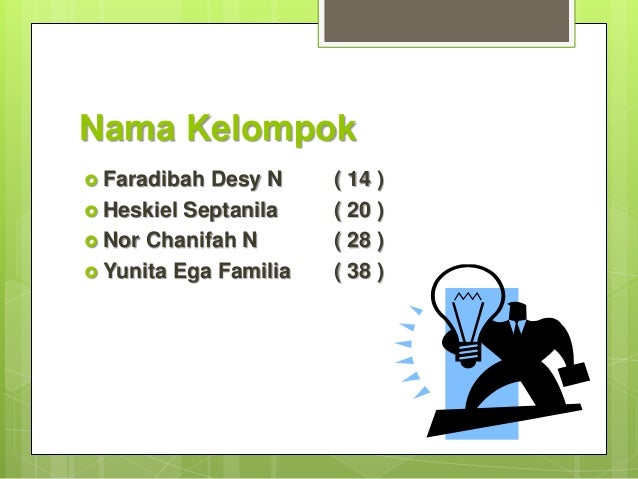 Nama Kelompok

Faradibah Desy N ( 14 )
Heskiel Septanila ( 20 )
Nor Chanifah N ( 28 )
Yunita Ega Familia ( 38 )